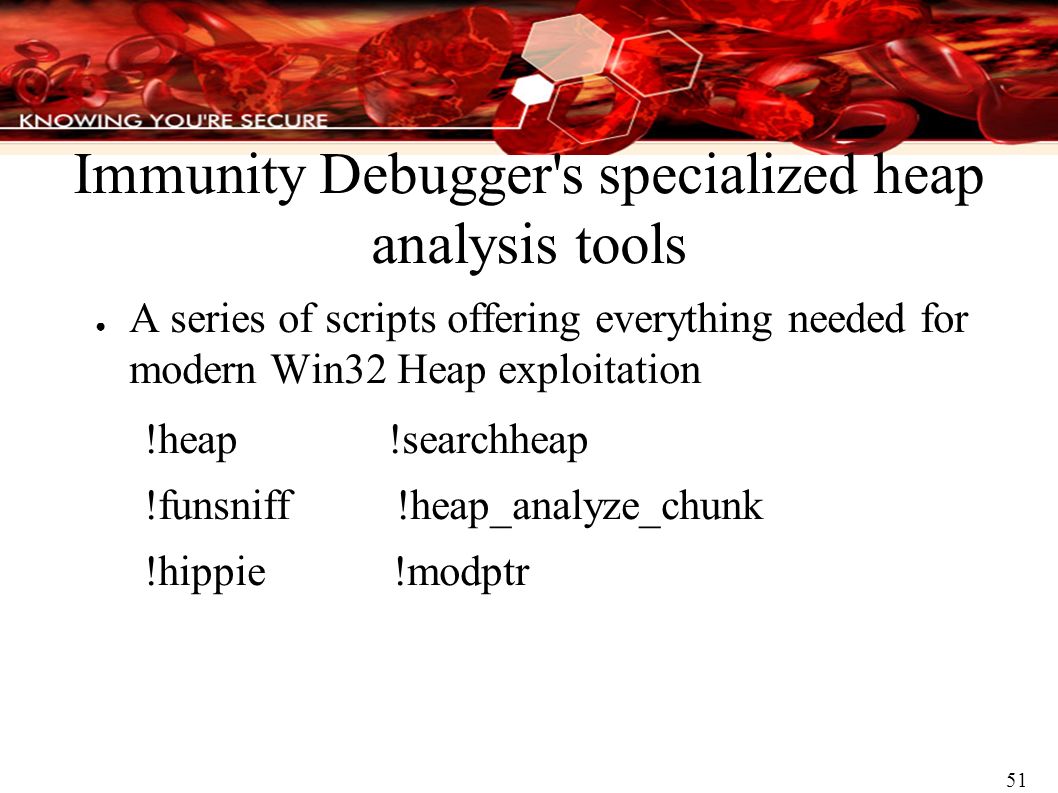 KNOWING YOU'RE SECURE

Immunity Debugger's specialized heap analysis tools

● A series of scripts offering everything needed for modern Win32 Heap exploitation

!heap !searchheap

!funsniff !heap_analyze_chunk

!hippie !modptr

51